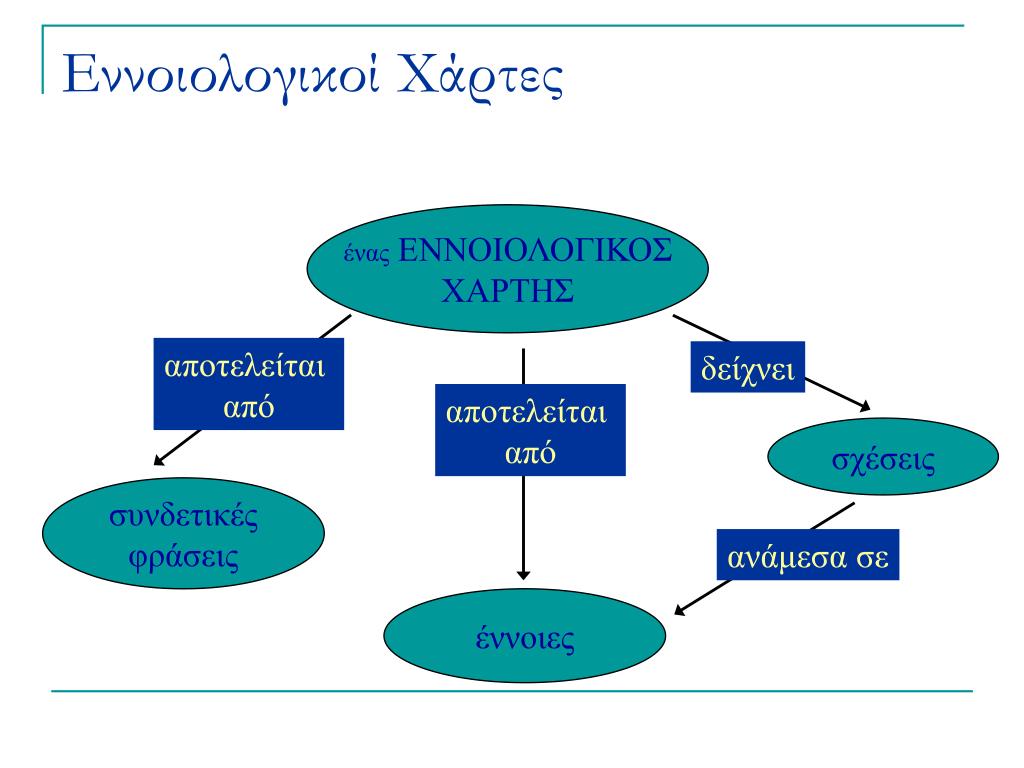 Εννοιολογικοί Χάρτες

ένας ΕΝΝΟΙΟΛΟΓΙΚΟΣ ΧΑΡΤΗΣ

αποτελείται από

αποτελείται από

δείχνει

σχέσεις

συνδετικές φράσεις

ανάμεσα σε

έννοιες